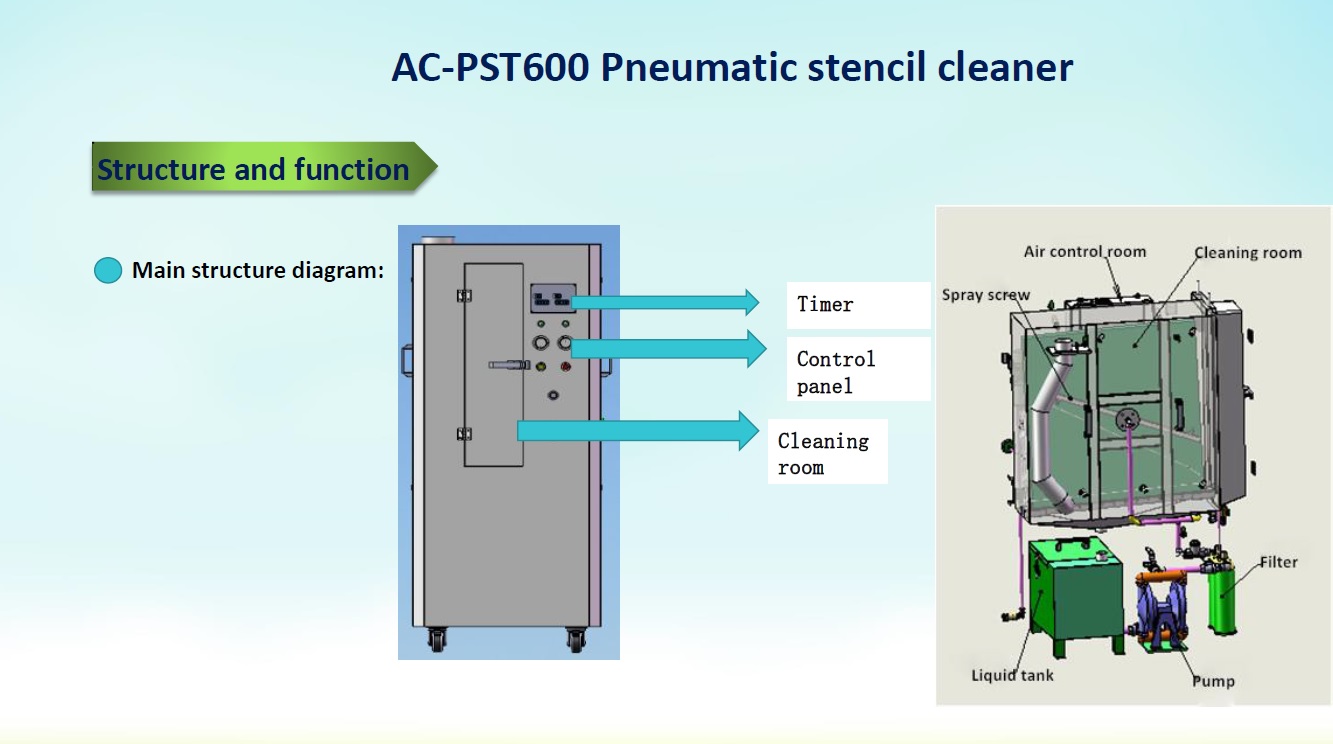 AC-PST600 Pneumatic stencil cleaner

Structure and function

Main structure diagram:

Timer

Control panel

Cleaning room

Air control room

Cleaning room

Spray screw

Filter

Liquid tank

Pump